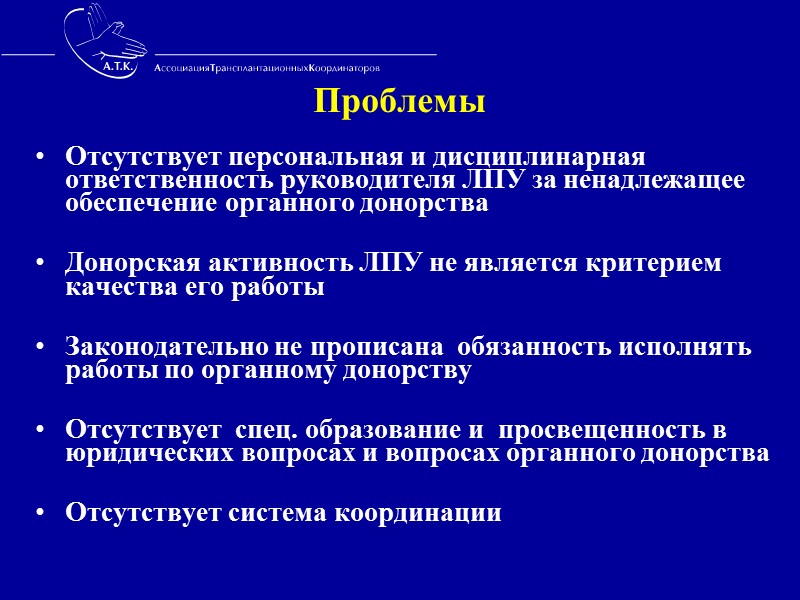 А.Т.К.
АссоциацияТрансплантационныхКоординаторов

Проблемы

• Отсутствует персональная и дисциплинарная ответственность руководителя ЛПУ за ненадлежащее обеспечение органного донорства

• Донорская активность ЛПУ не является критерием качества его работы

• Законодательно не прописана обязанность исполнять работы по органному донорству

• Отсутствует спец. образование и просвещенность в юридических вопросах и вопросах органного донорства

• Отсутствует система координации